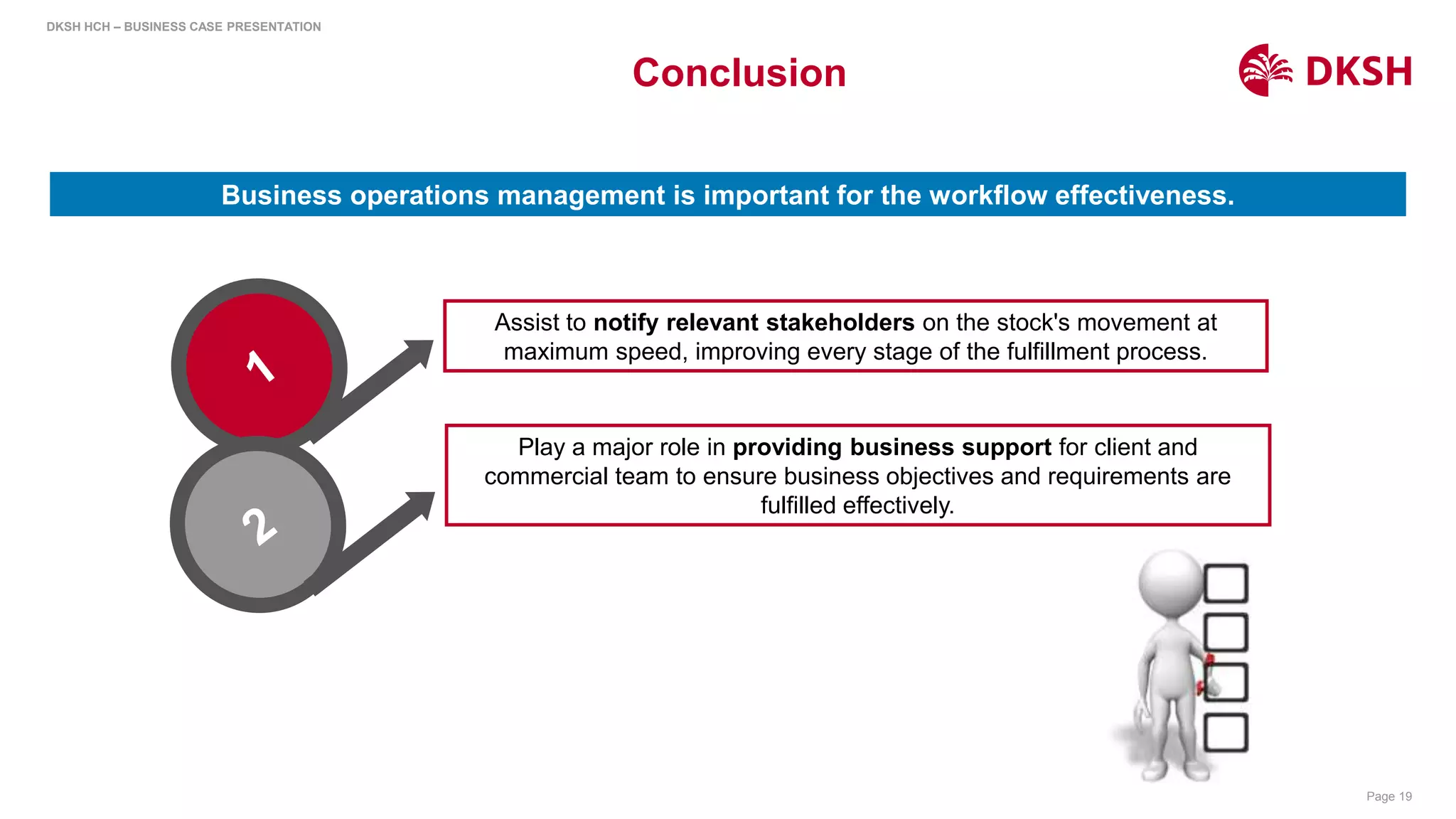 DKSH HCH – BUSINESS CASE PRESENTATION

Conclusion

DKSH

Business operations management is important for the workflow effectiveness.

1

Assist to notify relevant stakeholders on the stock's movement at maximum speed, improving every stage of the fulfillment process.

2

Play a major role in providing business support for client and commercial team to ensure business objectives and requirements are fulfilled effectively.

Page 19